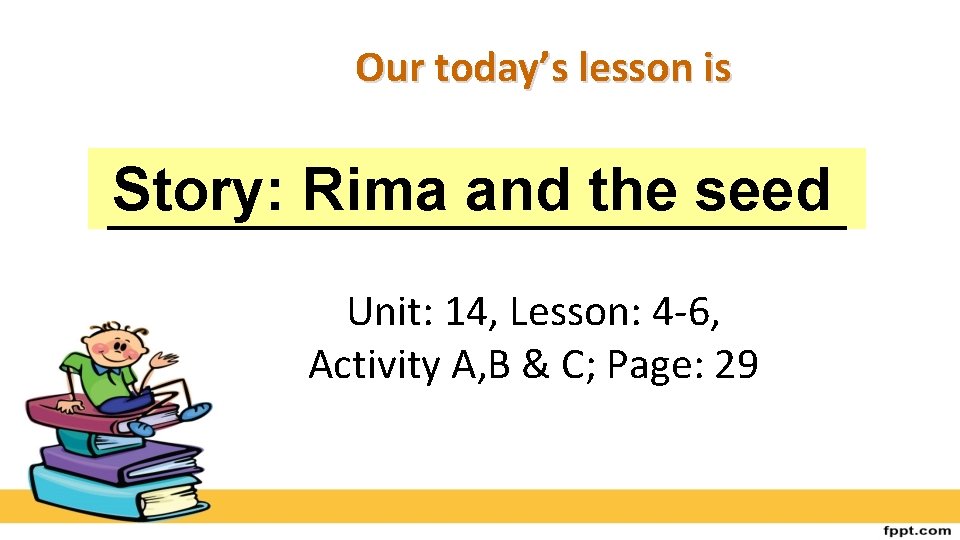 Our today's lesson is

Story: Rima and the seed

Unit: 14, Lesson: 4-6,
Activity A,B & C; Page: 29

fppt.com